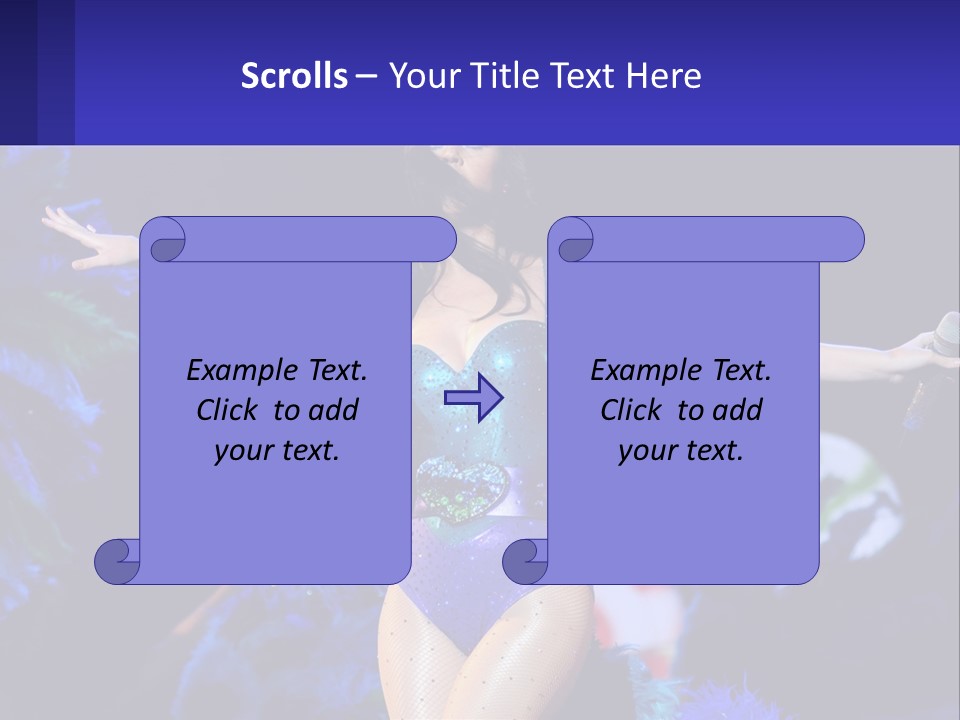 Scrolls – Your Title Text Here

Example Text. Click to add your text.

Example Text. Click to add your text.